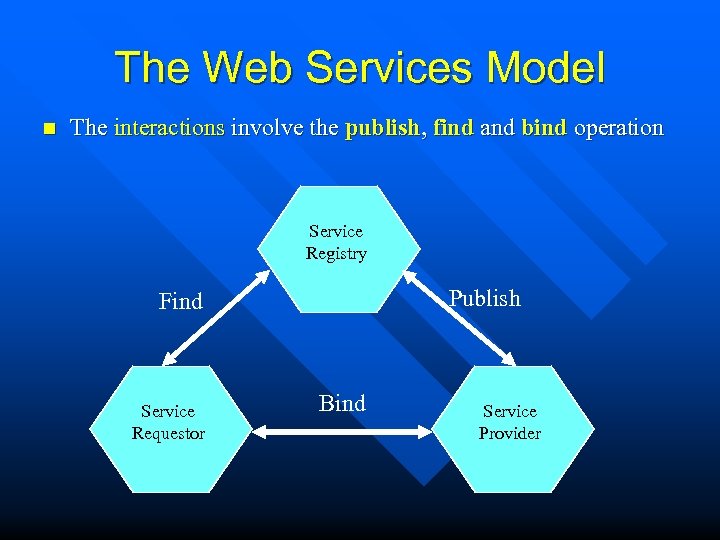 The Web Services Model

The interactions involve the publish, find and bind operation

Service Registry

Find

Publish

Service Requestor

Bind

Service Provider